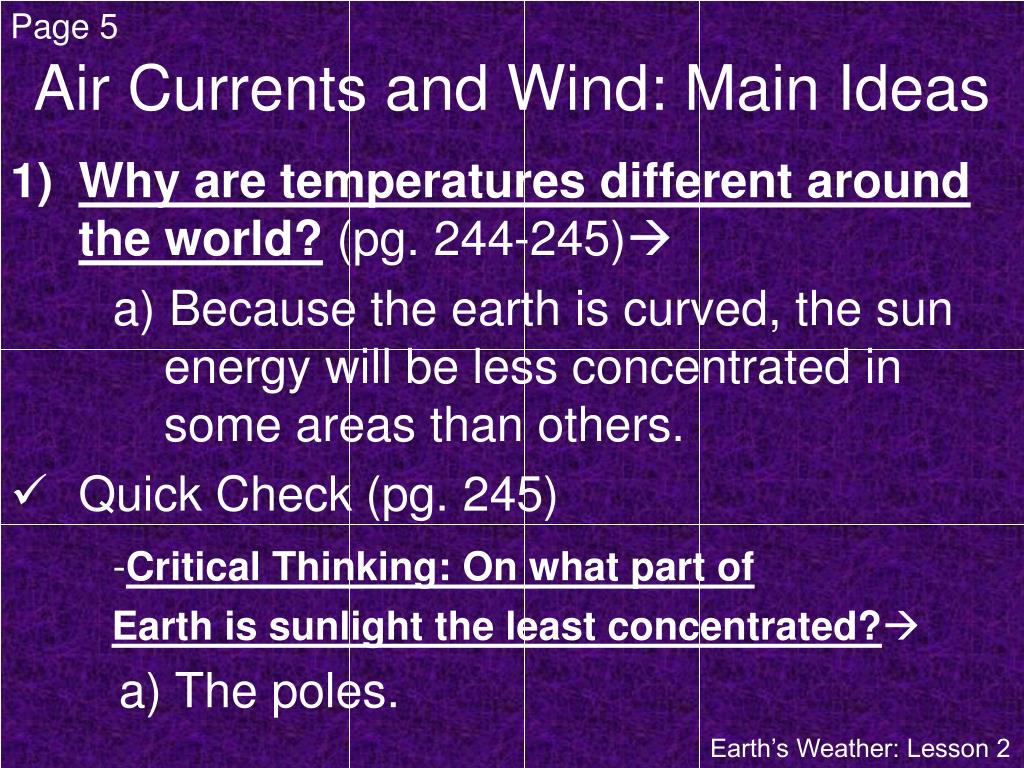 Page 5

Air Currents and Wind: Main Ideas

1) Why are temperatures different around the world? (pg. 244-245)→

a) Because the earth is curved, the sun energy will be less concentrated in some areas than others.

✓ Quick Check (pg. 245)

-Critical Thinking: On what part of Earth is sunlight the least concentrated?→

a) The poles.

Earth's Weather: Lesson 2